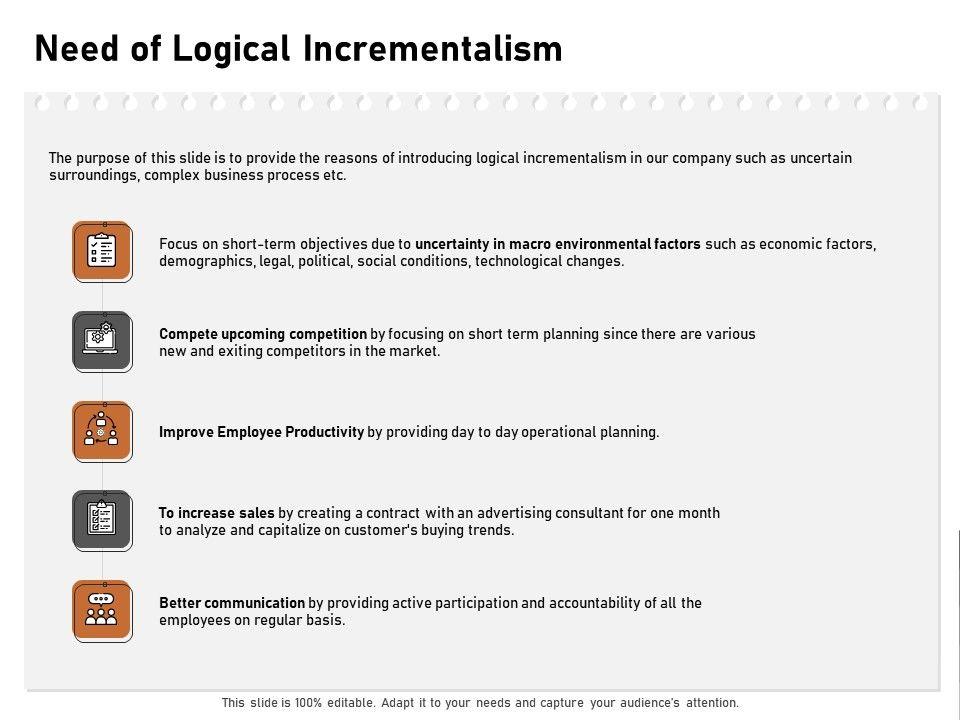 Need of Logical Incrementalism

The purpose of this slide is to provide the reasons of introducing logical incrementalism in our company such as uncertain surroundings, complex business process etc.

Focus on short-term objectives due to uncertainty in macro environmental factors such as economic factors, demographics, legal, political, social conditions, technological changes.

Compete upcoming competition by focusing on short term planning since there are various new and exiting competitors in the market.

Improve Employee Productivity by providing day to day operational planning.

To increase sales by creating a contract with an advertising consultant for one month to analyze and capitalize on customer's buying trends.

Better communication by providing active participation and accountability of all the employees on regular basis.

This slide is 100% editable. Adapt it to your needs and capture your audience's attention.